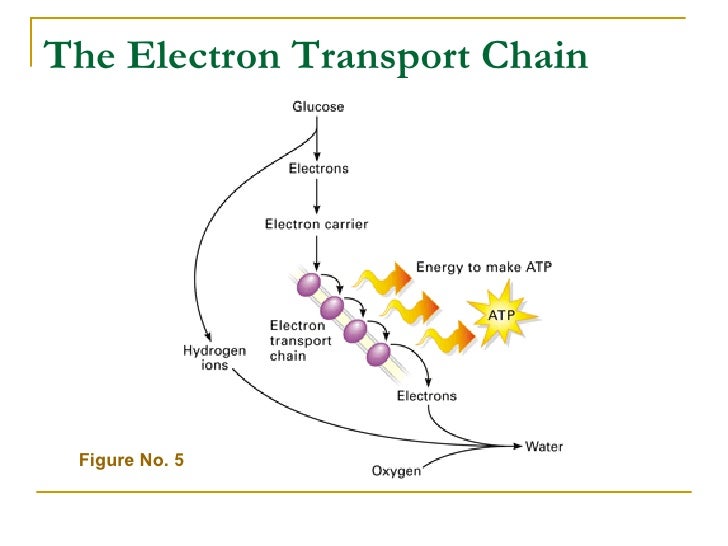 The Electron Transport Chain

Glucose

Electrons

Electron carrier

Energy to make ATP

ATP

Electron transport chain

Hydrogen ions

Electrons

Water

Oxygen

Figure No. 5